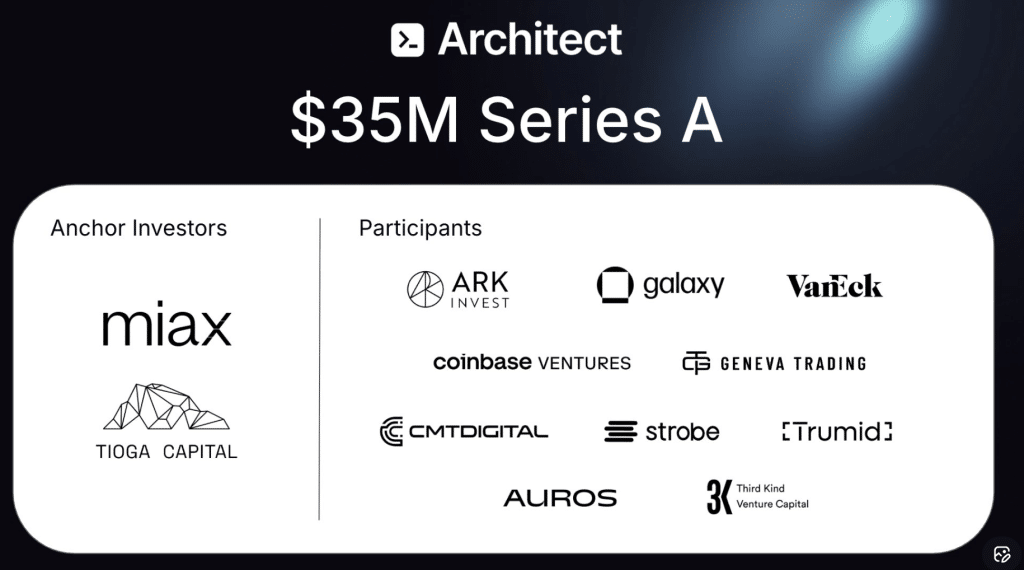 Architect

$35M Series A

Anchor Investors

miax

TIOGA CAPITAL

Participants

ARK INVEST

galaxy

VanEck

coinbase VENTURES

GENEVA TRADING

CMTDIGITAL

strobe

[Trumid]

AUROS

3K Third Kind Venture Capital